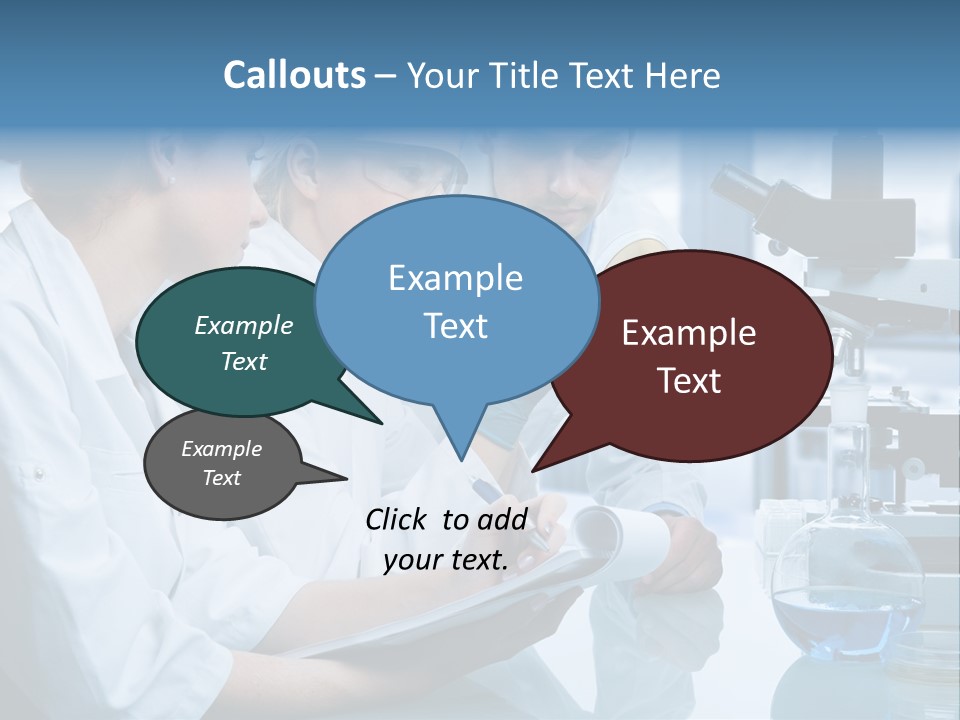 Callouts – Your Title Text Here

Example Text

Example Text

Example Text

Example Text

Click to add your text.